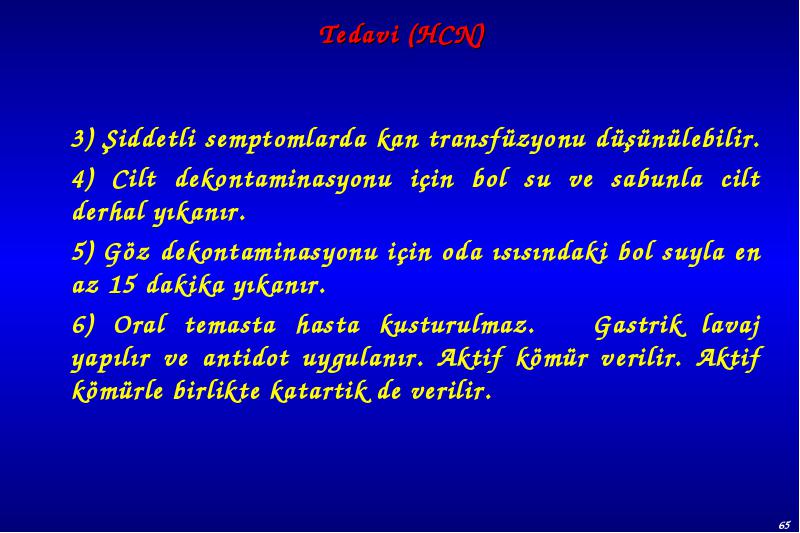 Tedavi (HCN)

3) Şiddetli semptomlarda kan transfüzyonu düşünülebilir.

4) Cilt dekontaminasyonu için bol su ve sabunla cilt derhal yıkanır.

5) Göz dekontaminasyonu için oda ısısındaki bol suyla en az 15 dakika yıkanır.

6) Oral temasta hasta kusturulmaz. Gastrik lavaj yapılır ve antidot uygulanır. Aktif kömür verilir. Aktif kömürle birlikte katartik de verilir.

65